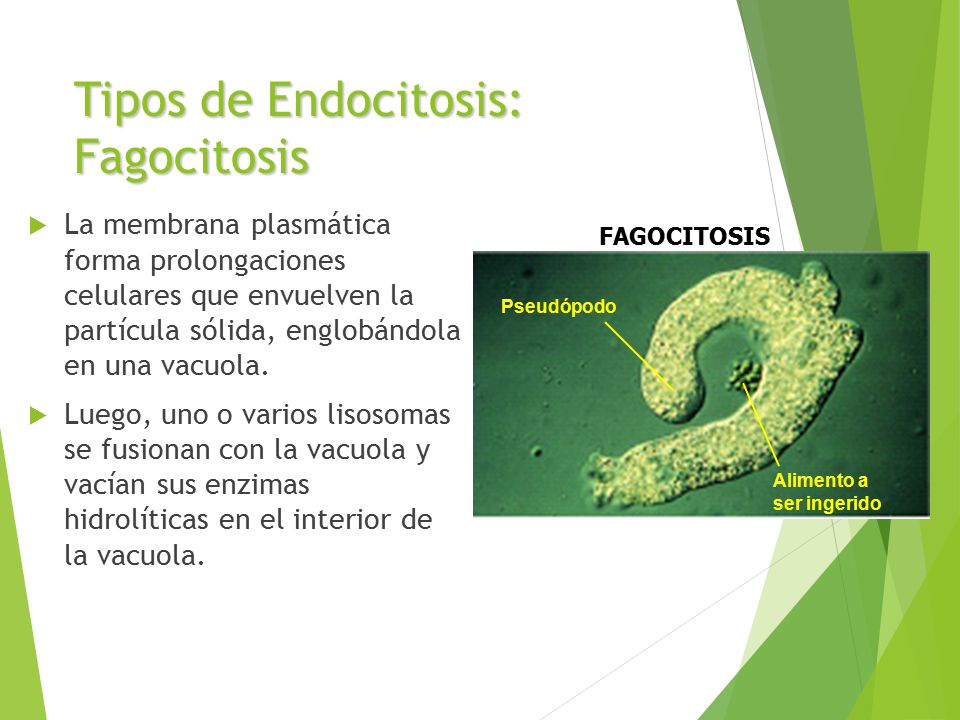 Tipos de Endocitosis: Fagocitosis

La membrana plasmática forma prolongaciones celulares que envuelven la partícula sólida, englobándola en una vacuola.

Luego, uno o varios lisosomas se fusionan con la vacuola y vacían sus enzimas hidrolíticas en el interior de la vacuola.

FAGOCITOSIS

Pseudópodo

Alimento a ser ingerido